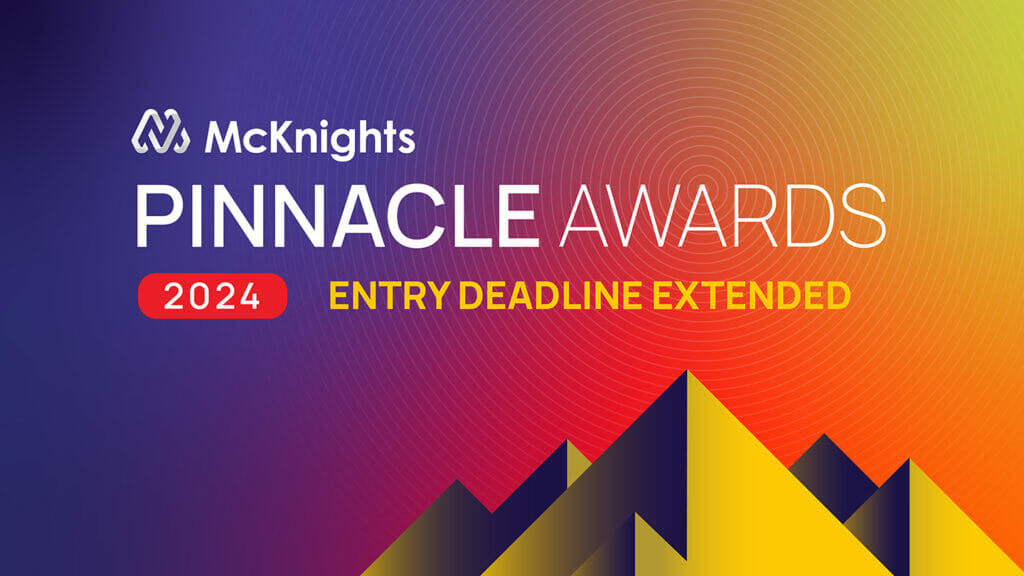 McKnights
PINNACLE AWARDS
2024 ENTRY DEADLINE EXTENDED